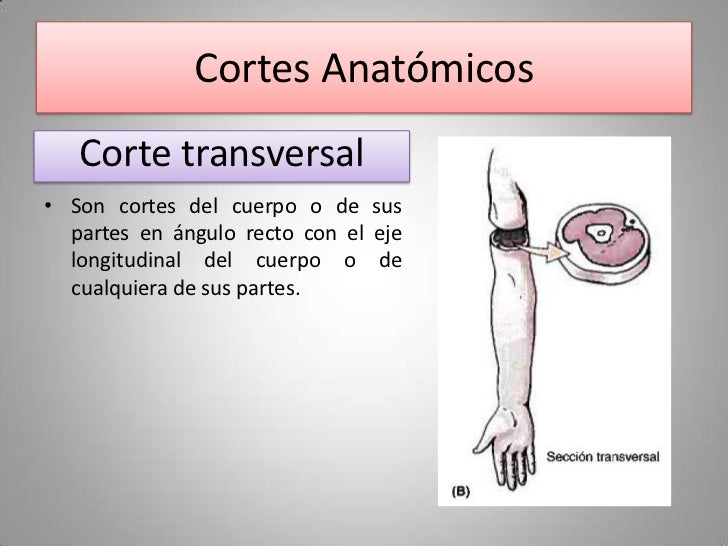 Cortes Anatómicos

Corte transversal

• Son cortes del cuerpo o de sus partes en ángulo recto con el eje longitudinal del cuerpo o de cualquiera de sus partes.

Sección transversal

(B)